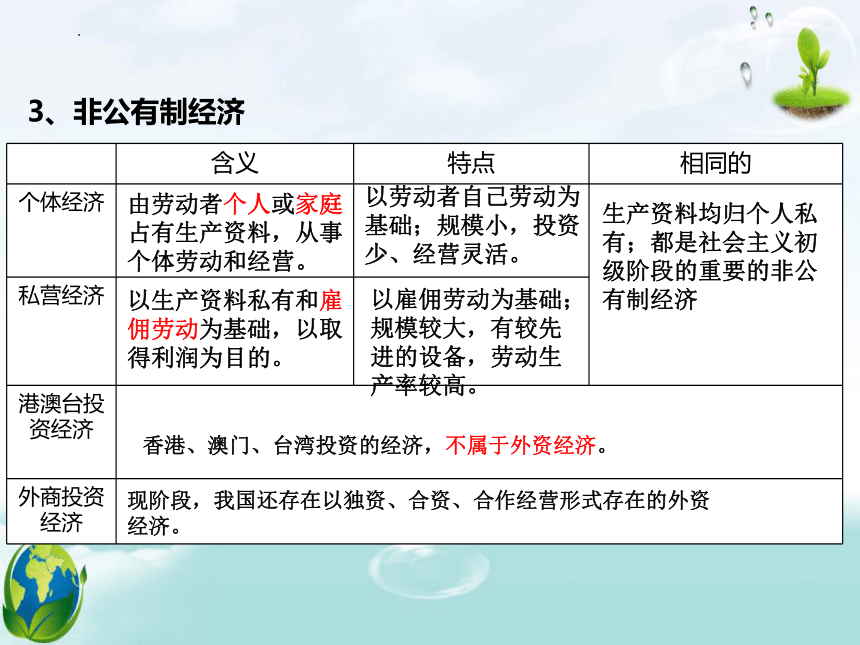 3、非公有制经济

|  | 含义 | 特点 | 相同的 |
|---|---|---|---|
| 个体经济 | 由劳动者个人或家庭占有生产资料，从事个体劳动和经营。 | 以劳动者自己劳动为基础；规模小，投资少、经营灵活。 | 生产资料均归个人私有；都是社会主义初级阶段的重要的非公有制经济 |
| 私营经济 | 以生产资料私有和雇佣劳动为基础，以取得利润为目的。 | 以雇佣劳动为基础；规模较大，有较先进的设备，劳动生产率较高。 | |
| 港澳台投资经济 | 香港、澳门、台湾投资的经济，不属于外资经济。 | | |
| 外商投资经济 | 现阶段，我国还存在以独资、合资、合作经营形式存在的外资经济。 | | |